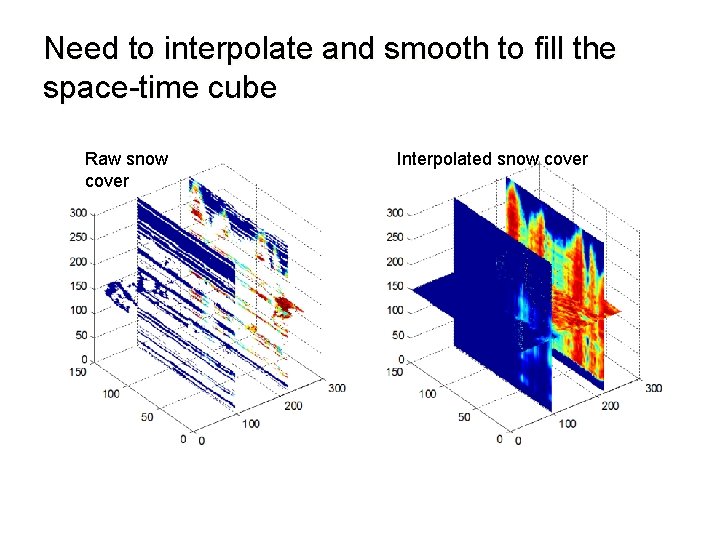 Need to interpolate and smooth to fill the space-time cube

Raw snow cover

300
250
200
150
100
50
0
150
100
50
0 0
100
200
300

Interpolated snow cover

300
250
200
150
100
50
0
150
100
50
0 0
100
200
300